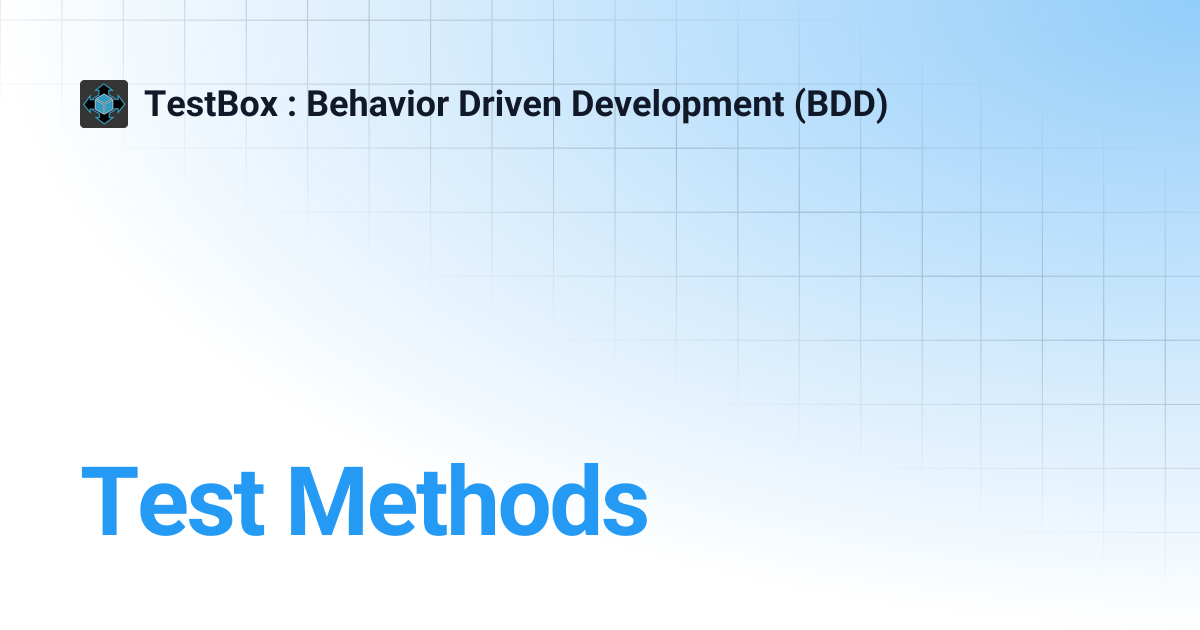 TestBox : Behavior Driven Development (BDD)

Test Methods